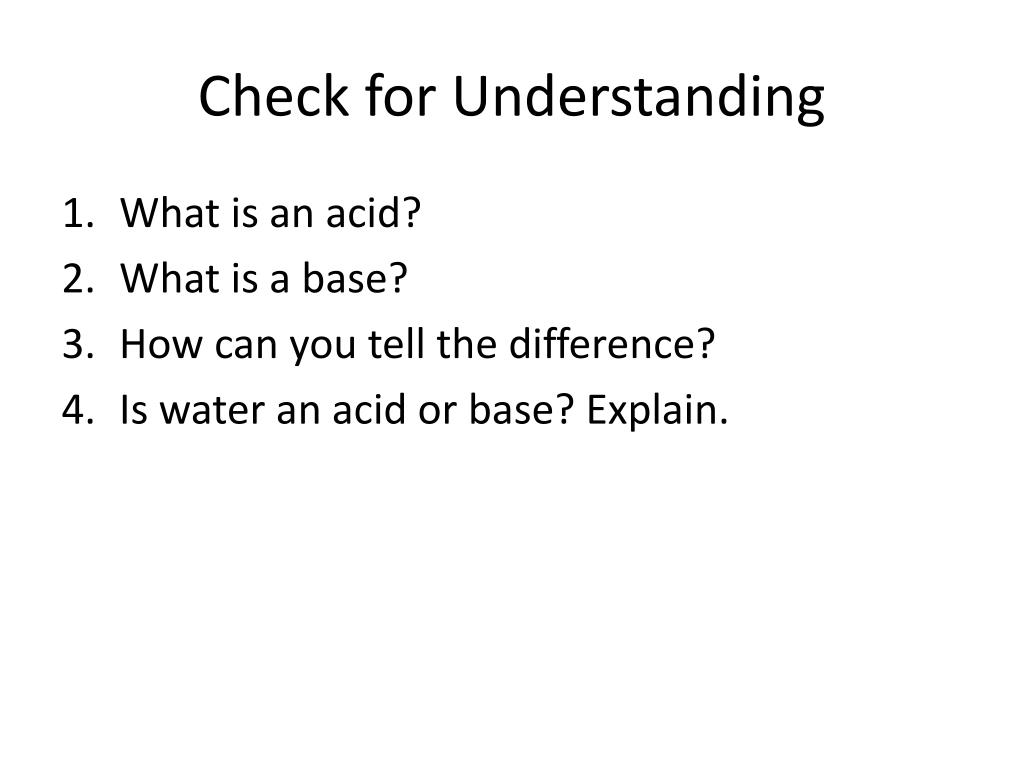 Check for Understanding

1. What is an acid?
2. What is a base?
3. How can you tell the difference?
4. Is water an acid or base? Explain.